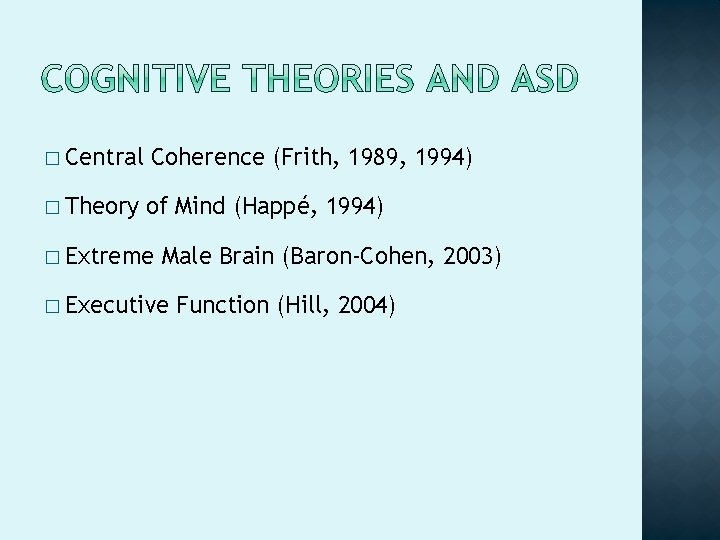 COGNITIVE THEORIES AND ASD

□ Central Coherence (Frith, 1989, 1994)

□ Theory of Mind (Happé, 1994)

□ Extreme Male Brain (Baron-Cohen, 2003)

□ Executive Function (Hill, 2004)